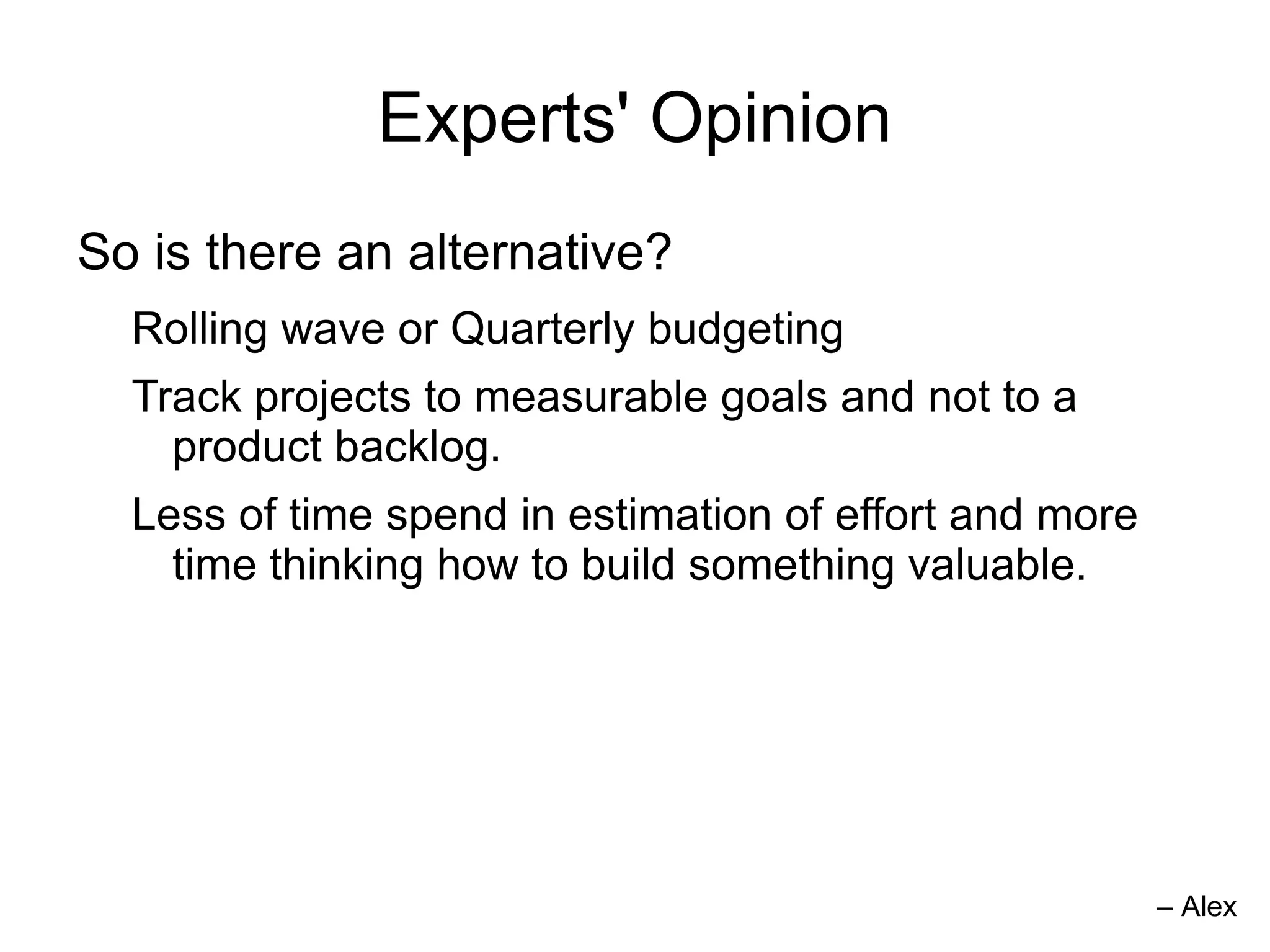 Experts' Opinion

So is there an alternative?

Rolling wave or Quarterly budgeting

Track projects to measurable goals and not to a product backlog.

Less of time spend in estimation of effort and more time thinking how to build something valuable.

– Alex